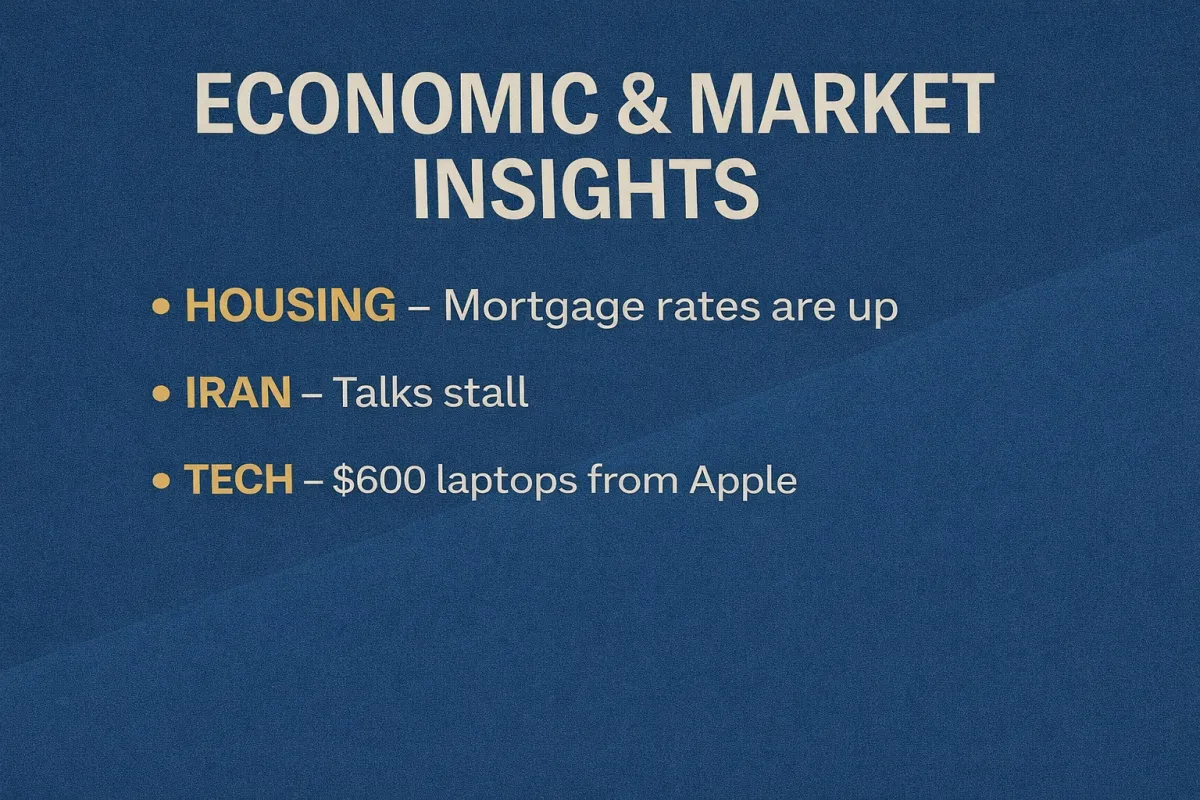 ECONOMIC & MARKET INSIGHTS

• HOUSING – Mortgage rates are up

• IRAN – Talks stall

• TECH – \$600 laptops from Apple